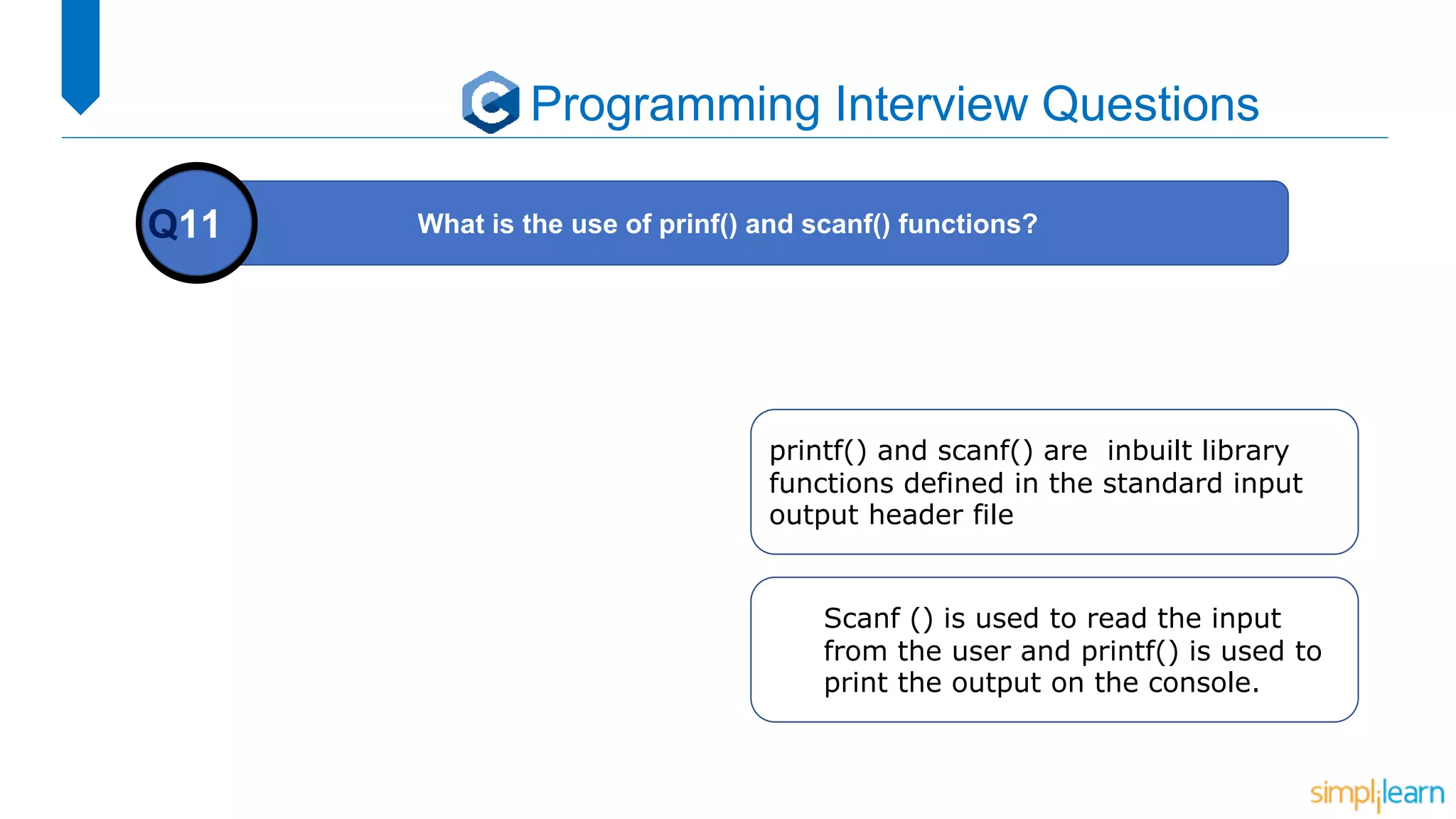 C Programming Interview Questions

Q11

What is the use of prinf() and scanf() functions?

printf() and scanf() are inbuilt library functions defined in the standard input output header file

Scanf () is used to read the input from the user and printf() is used to print the output on the console.

simplilearn